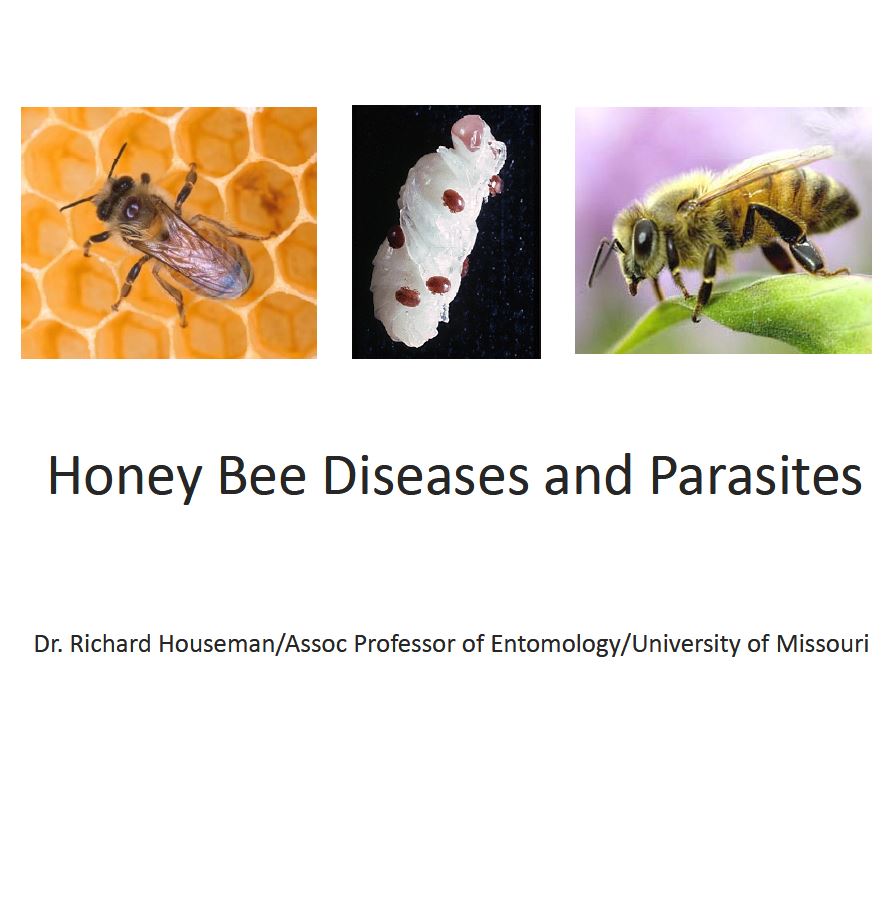 Honey Bee Diseases and Parasites

Dr. Richard Houseman/Assoc Professor of Entomology/University of Missouri